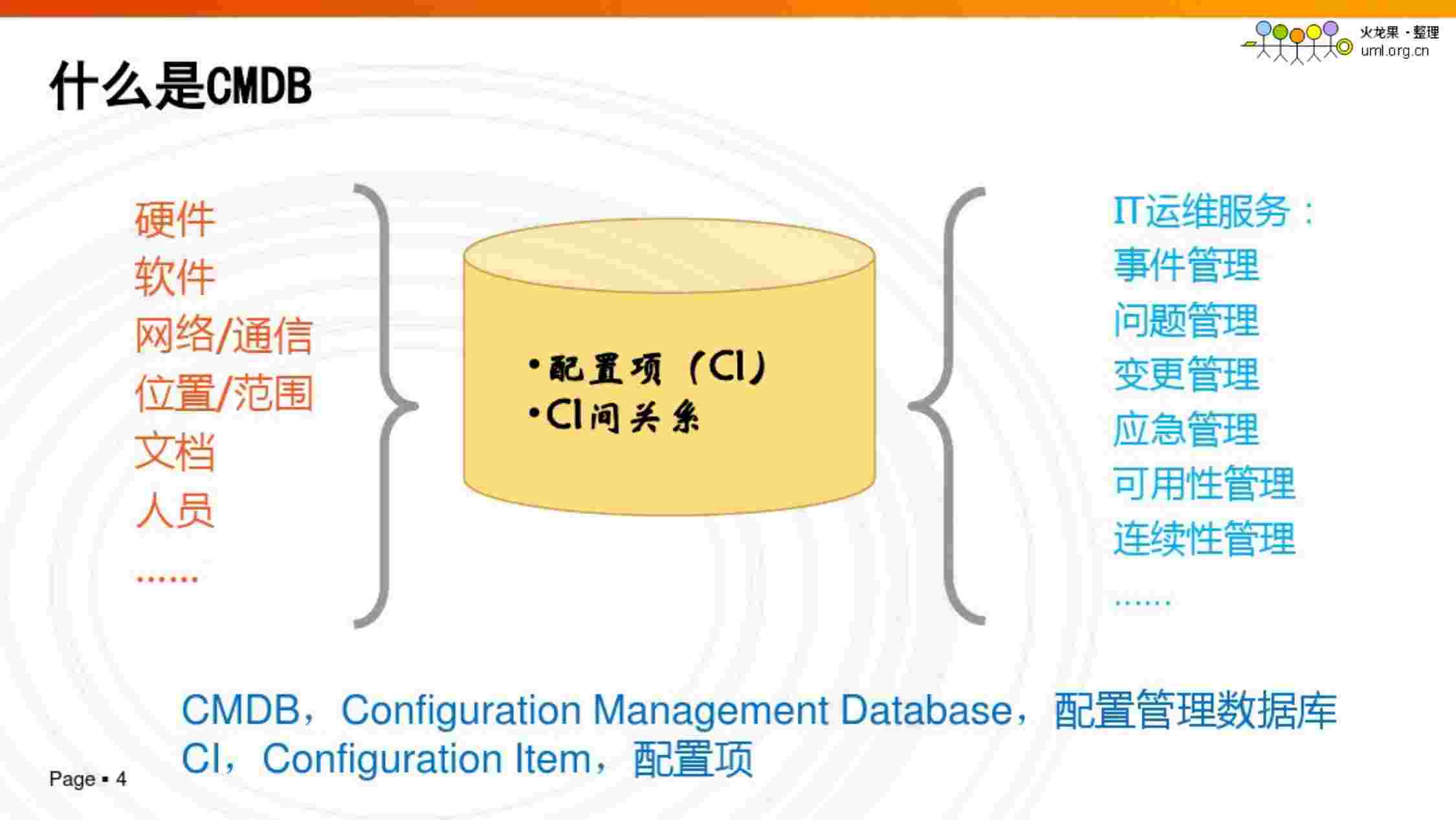 火龙果·整理
uml.org.cn

什么是CMDB

硬件
软件
网络/通信
位置/范围
文档
人员
……

•配置项（CI）
•CI间关系

IT运维服务：
事件管理
问题管理
变更管理
应急管理
可用性管理
连续性管理
……

CMDB，Configuration Management Database，配置管理数据库
CI，Configuration Item，配置项

Page ▪ 4